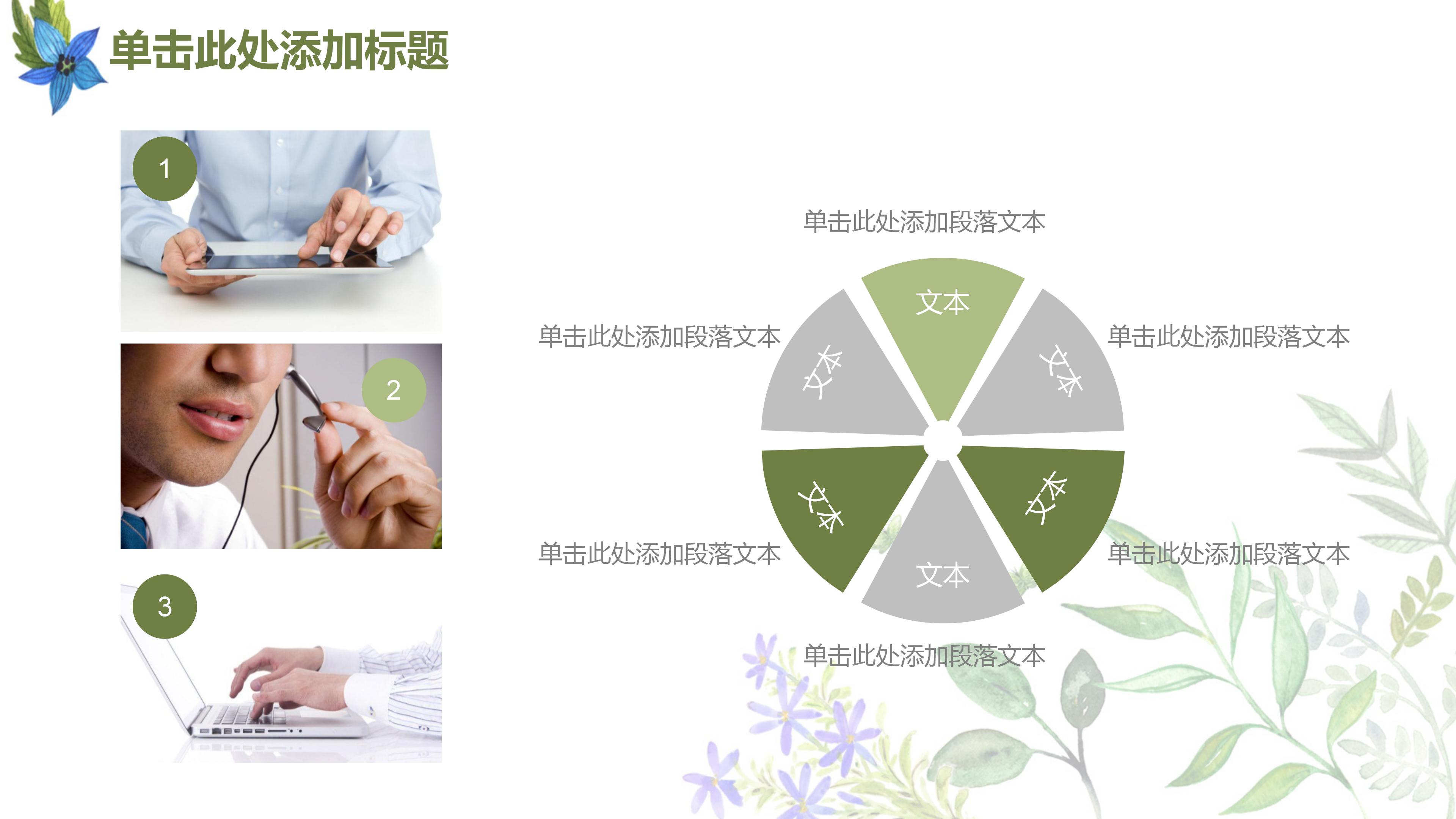 单击此处添加标题

1

2

3

单击此处添加段落文本

单击此处添加段落文本

单击此处添加段落文本

单击此处添加段落文本

单击此处添加段落文本

单击此处添加段落文本

文本

文本

文本

文本

文本

文本